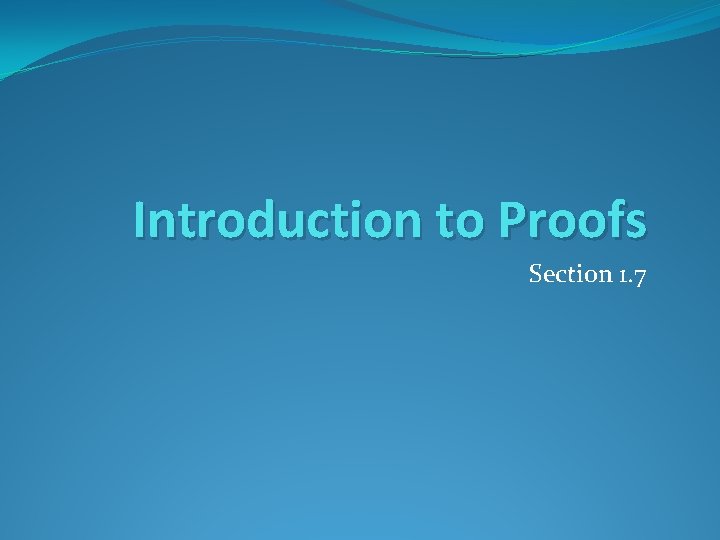 Introduction to Proofs

Section 1.7